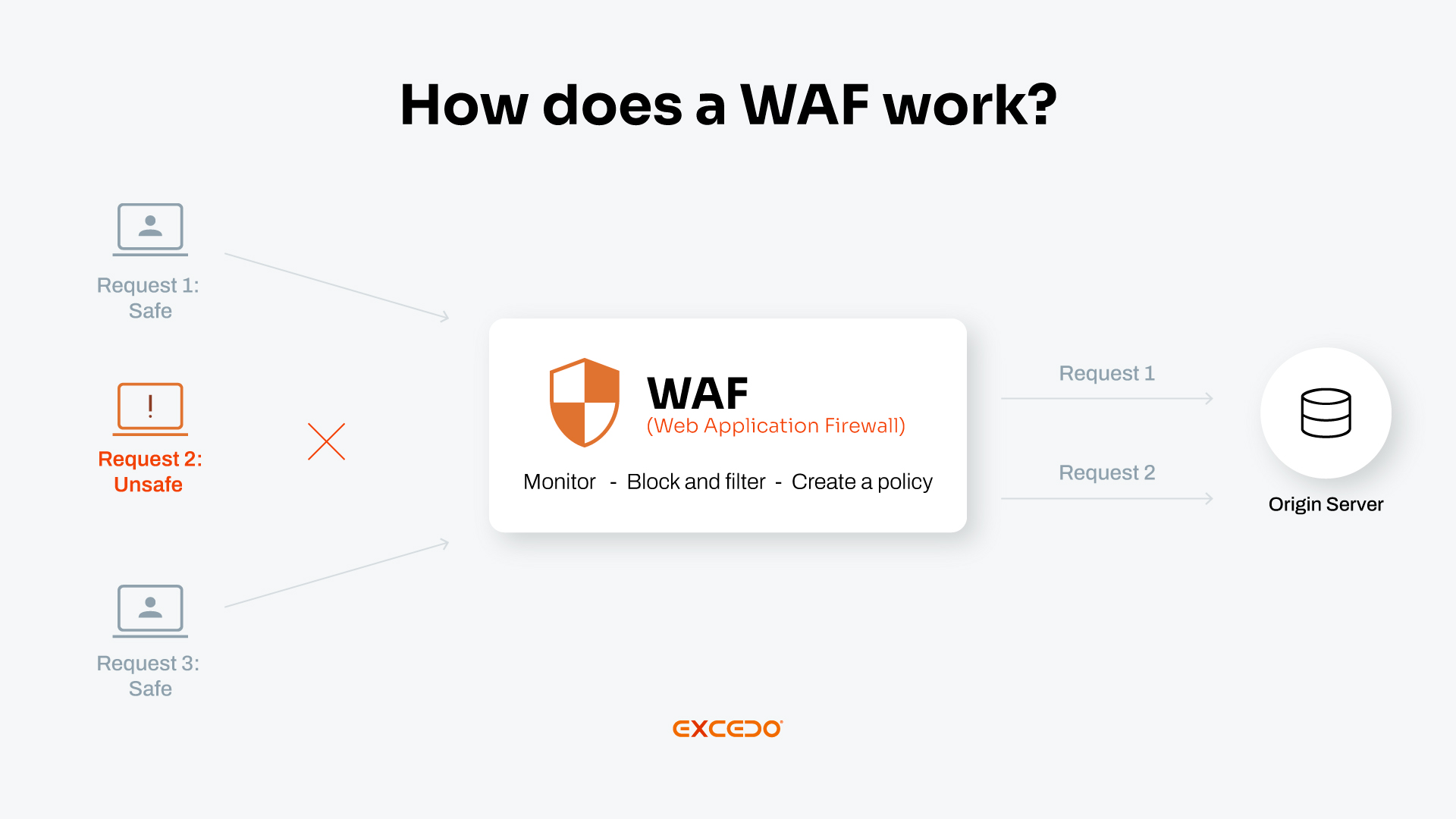 How does a WAF work?

Request 1:
Safe

!

Request 2:
Unsafe

Request 3:
Safe

WAF
(Web Application Firewall)

Monitor - Block and filter - Create a policy

Request 1

Request 2

Origin Server

EXCEDO